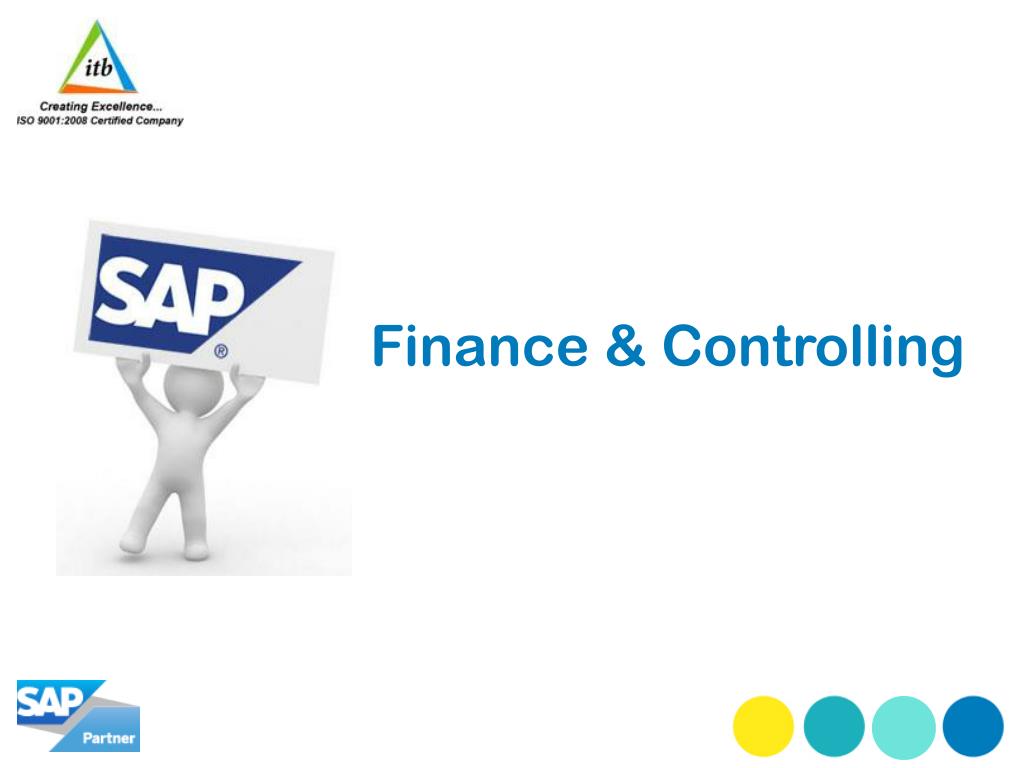 itb
Creating Excellence...
ISO 9001:2008 Certified Company

SAP®

Finance & Controlling

SAP
Partner